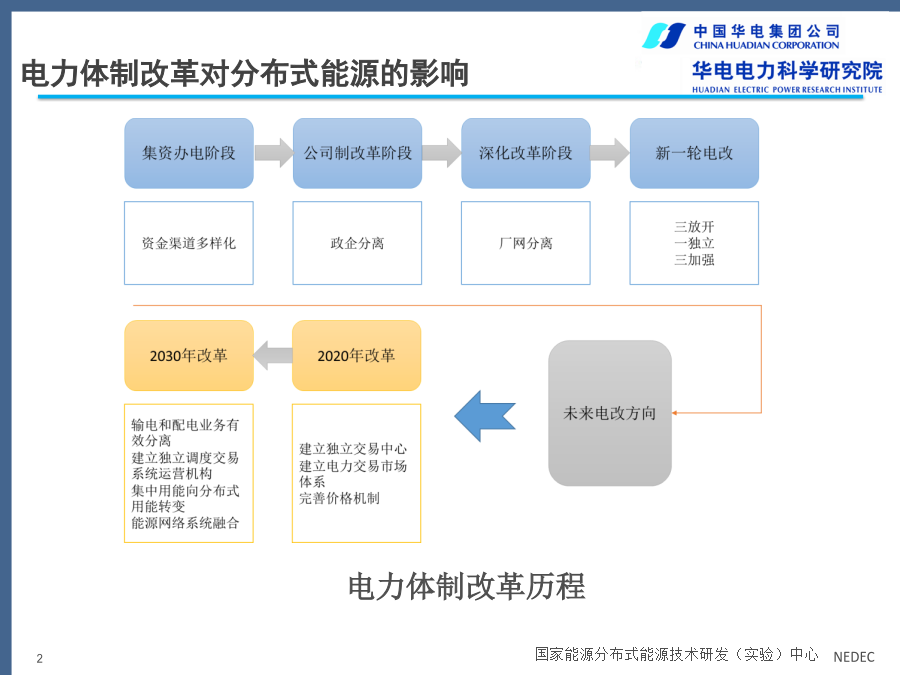 中国华电集团公司
CHINA HUADIAN CORPORATION
华电电力科学研究院
HUADIAN ELECTRIC POWER RESEARCH INSTITUTE

电力体制改革对分布式能源的影响

集资办电阶段

公司制改革阶段

深化改革阶段

新一轮电改

资金渠道多样化

政企分离

厂网分离

三放开
一独立
三加强

2030年改革

2020年改革

未来电改方向

输电和配电业务有效分离
建立独立调度交易系统运营机构
集中用能向分布式用能转变
能源网络系统融合

建立独立交易中心
建立电力交易市场体系
完善价格机制

电力体制改革历程

2

国家能源分布式能源技术研发（实验）中心 NEDEC